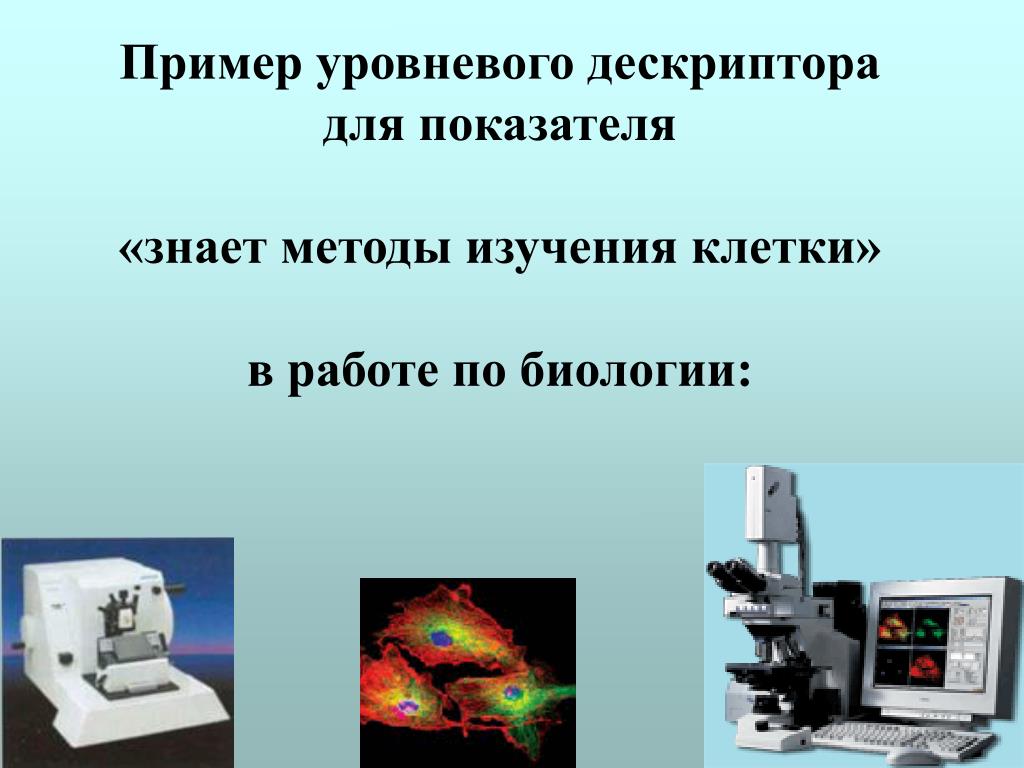 Пример уровневого дескриптора для показателя

«знает методы изучения клетки»

в работе по биологии: